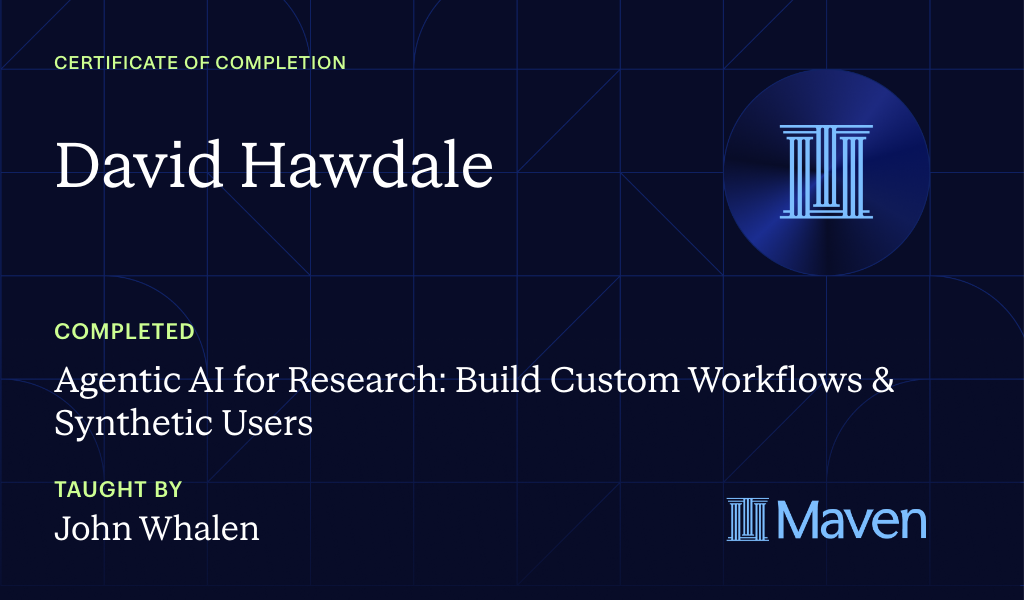 CERTIFICATE OF COMPLETION

David Hawdale

COMPLETED

Agentic AI for Research: Build Custom Workflows & Synthetic Users

TAUGHT BY

John Whalen

Maven